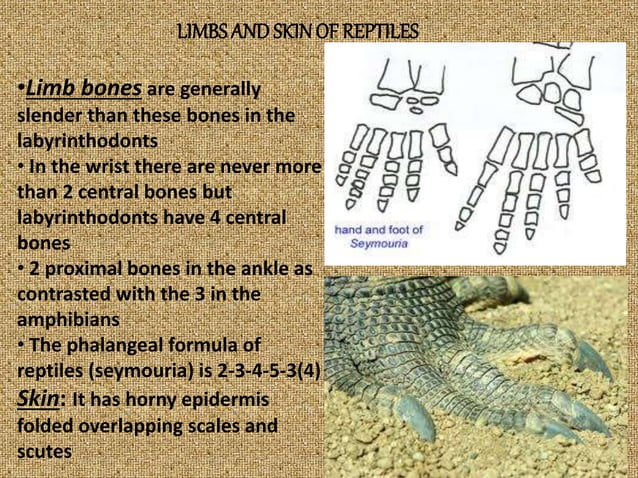 LIMBS AND SKIN OF REPTILES

•Limb bones are generally slender than these bones in the labyrinthodonts
• In the wrist there are never more than 2 central bones but labyrinthodonts have 4 central bones
• 2 proximal bones in the ankle as contrasted with the 3 in the amphibians
• The phalangeal formula of reptiles (seymouria) is 2-3-4-5-3(4)
Skin: It has horny epidermis folded overlapping scales and scutes

hand and foot of Seymouria